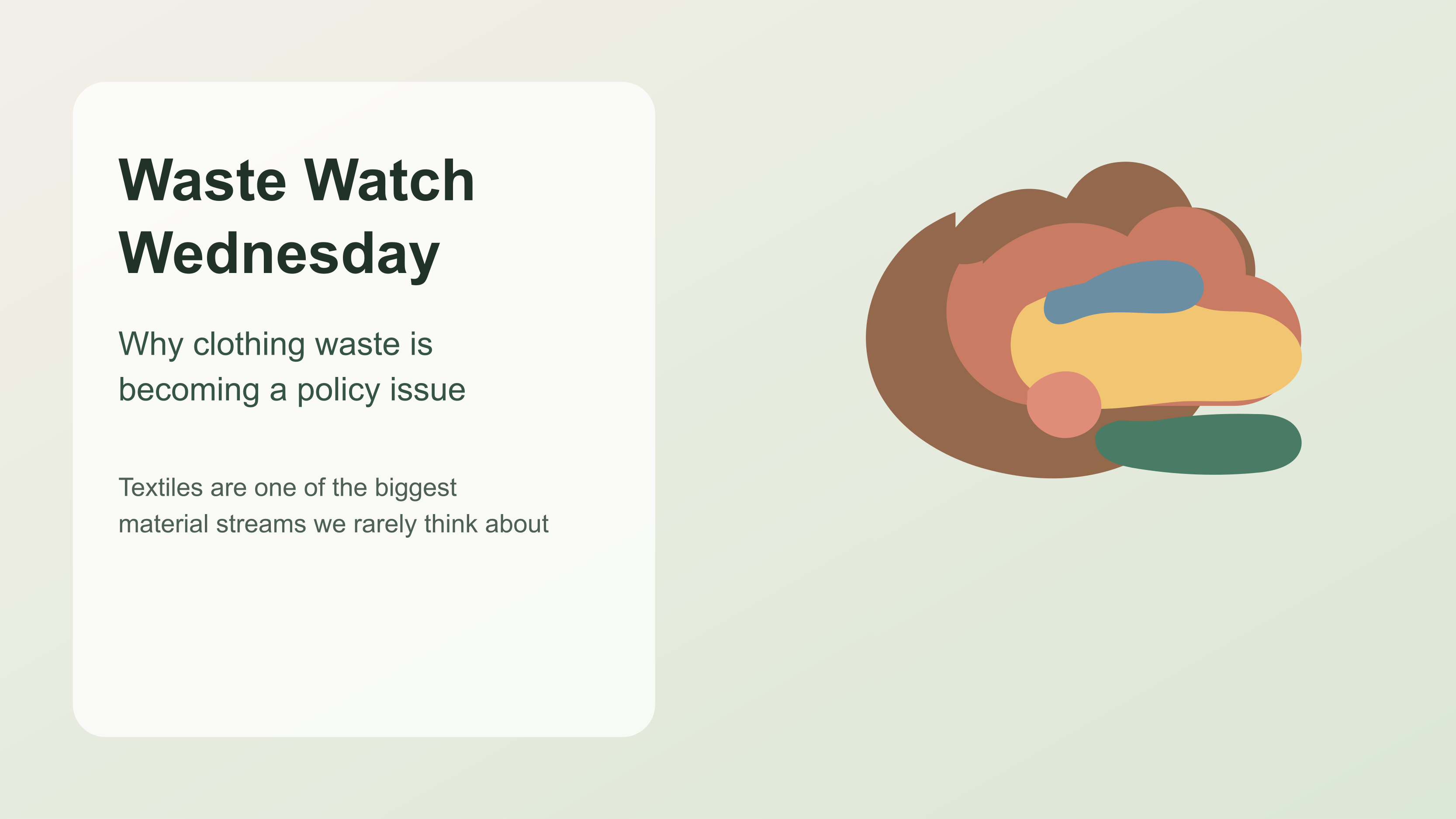 Waste Watch Wednesday

Why clothing waste is becoming a policy issue

Textiles are one of the biggest material streams we rarely think about